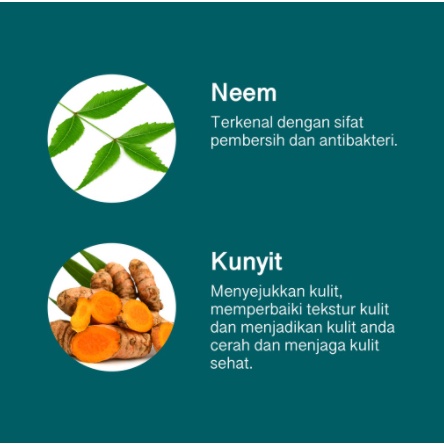 Neem

Terkenal dengan sifat pembersih dan antibakteri.

Kunyit

Menyejukkan kulit, memperbaiki tekstur kulit dan menjadikan kulit anda cerah dan menjaga kulit sehat.